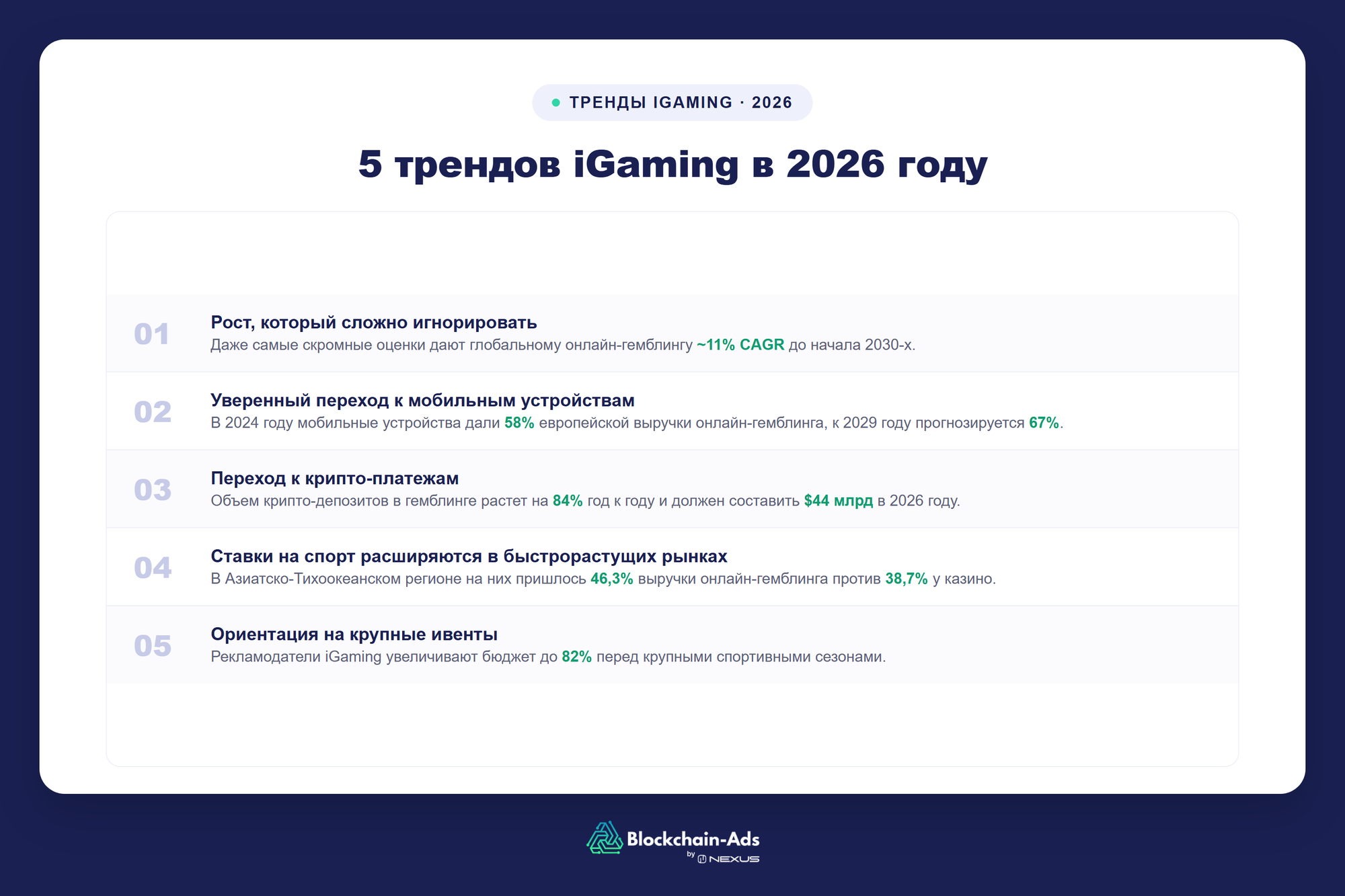 ТРЕНДЫ IGAMING · 2026

5 трендов iGaming в 2026 году

01
Рост, который сложно игнорировать
Даже самые скромные оценки дают глобальному онлайн-гемблингу ~11% CAGR до начала 2030-х.

02
Уверенный переход к мобильным устройствам
В 2024 году мобильные устройства дали 58% европейской выручки онлайн-гемблинга, к 2029 году прогнозируется 67%.

03
Переход к крипто-платежам
Объем крипто-депозитов в гемблинге растет на 84% год к году и должен составить $44 млрд в 2026 году.

04
Ставки на спорт расширяются в быстрорастущих рынках
В Азиатско-Тихоокеанском регионе на них пришлось 46,3% выручки онлайн-гемблинга против 38,7% у казино.

05
Ориентация на крупные ивенты
Рекламодатели iGaming увеличивают бюджет до 82% перед крупными спортивными сезонами.

Blockchain-Ads
by NEXUS